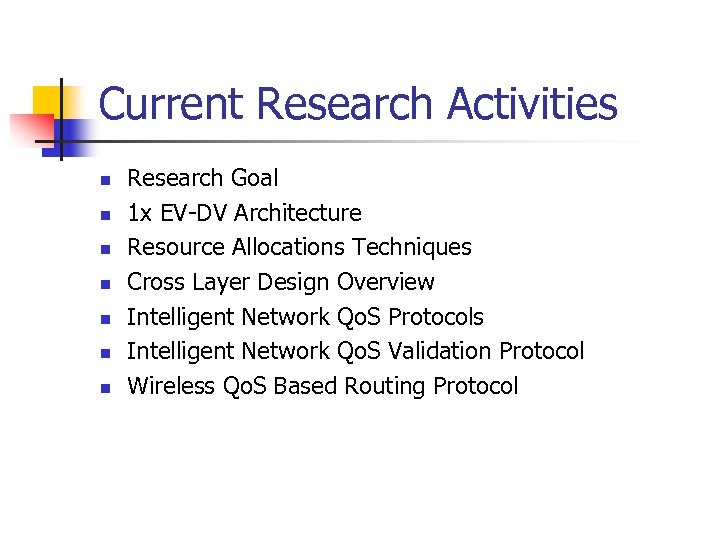 Current Research Activities

- Research Goal
- 1x EV-DV Architecture
- Resource Allocations Techniques
- Cross Layer Design Overview
- Intelligent Network QoS Protocols
- Intelligent Network QoS Validation Protocol
- Wireless QoS Based Routing Protocol